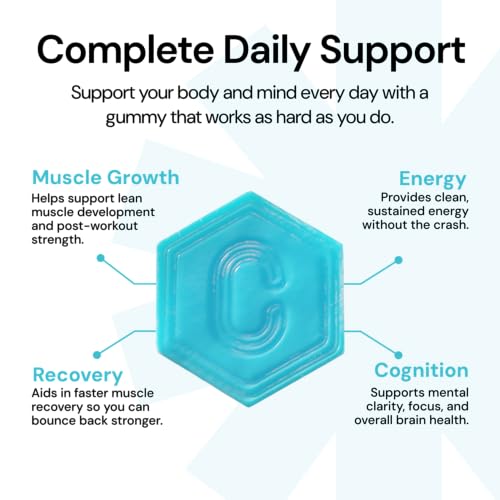 Complete Daily Support

Support your body and mind every day with a gummy that works as hard as you do.

Muscle Growth
Helps support lean muscle development and post-workout strength.

Energy
Provides clean, sustained energy without the crash.

C

Recovery
Aids in faster muscle recovery so you can bounce back stronger.

Cognition
Supports mental clarity, focus, and overall brain health.